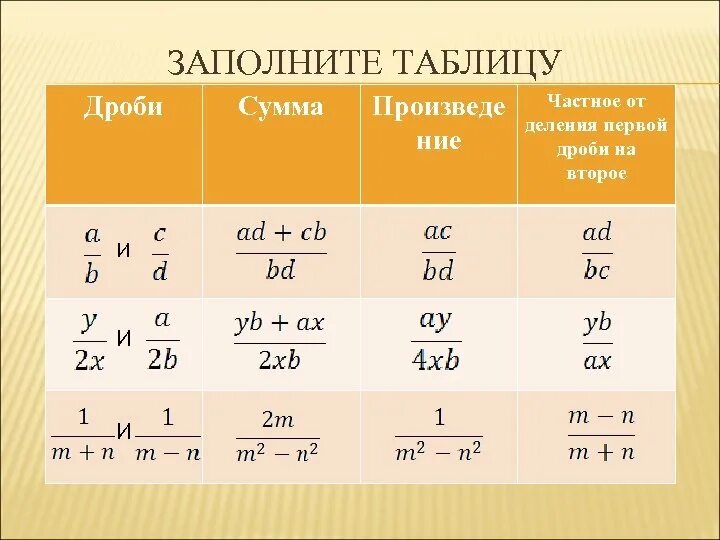 ЗАПОЛНИТЕ ТАБЛИЦУ

| Дроби | Сумма | Произведение | Частное от деления первой дроби на второе |
|---|---|---|---|
| $\frac{a}{b}$ и $\frac{c}{d}$ | $\frac{ad+cb}{bd}$ | $\frac{ac}{bd}$ | $\frac{ad}{bc}$ |
| $\frac{y}{2x}$ и $\frac{a}{2b}$ | $\frac{yb+ax}{2xb}$ | $\frac{ay}{4xb}$ | $\frac{yb}{ax}$ |
| $\frac{1}{m+n}$ и $\frac{1}{m-n}$ | $\frac{2m}{m^2-n^2}$ | $\frac{1}{m^2-n^2}$ | $\frac{m-n}{m+n}$ |